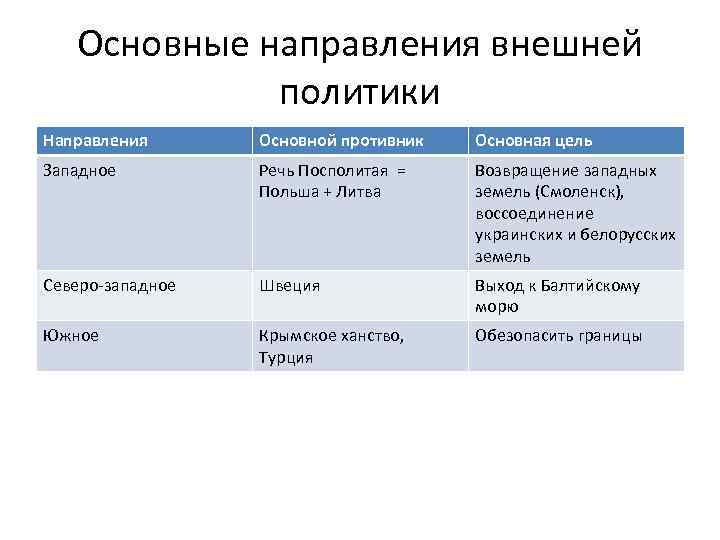 Основные направления внешней политики

| Направления | Основной противник | Основная цель |
|---|---|---|
| Западное | Речь Посполитая = Польша + Литва | Возвращение западных земель (Смоленск), воссоединение украинских и белорусских земель |
| Северо-западное | Швеция | Выход к Балтийскому морю |
| Южное | Крымское ханство, Турция | Обезопасить границы |